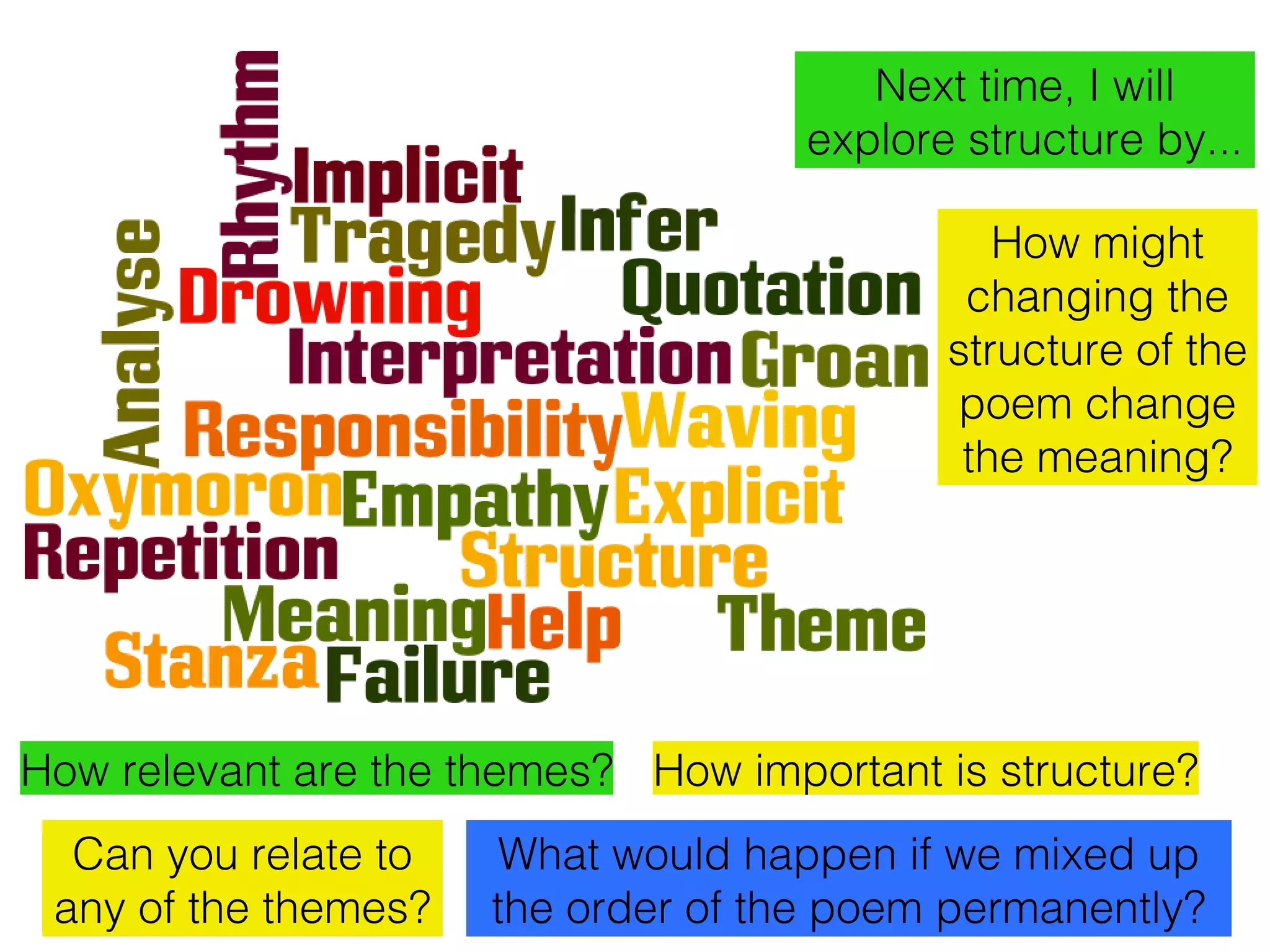 Rhythm
Implicit
Analyse
Tragedy Infer
Drowning
Quotation
Interpretation Groan
Responsibility Waving
Oxymoron Empathy Explicit
Repetition
Structure
Meaning Help
Theme
Stanza Failure

Next time, I will explore structure by...

How might changing the structure of the poem change the meaning?

How relevant are the themes?

How important is structure?

Can you relate to any of the themes?

What would happen if we mixed up the order of the poem permanently?